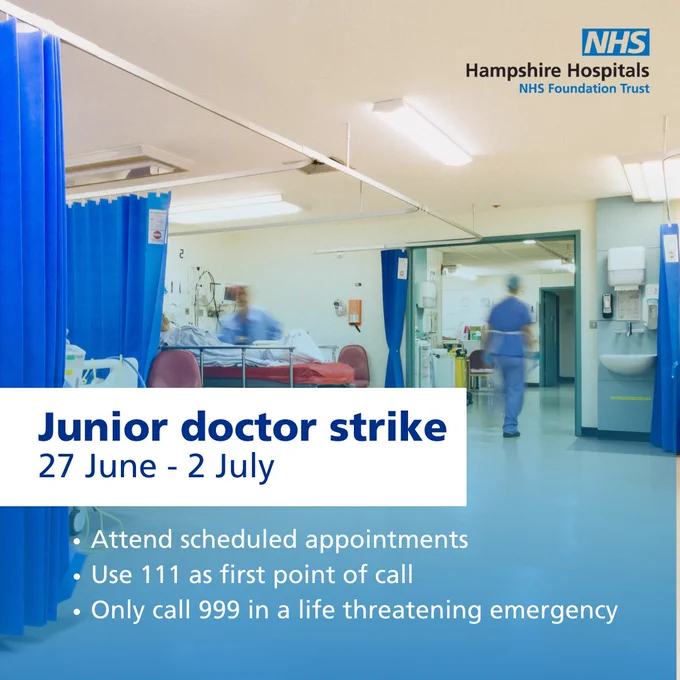 NHS
Hampshire Hospitals
NHS Foundation Trust

Junior doctor strike
27 June - 2 July

• Attend scheduled appointments
• Use 111 as first point of call
• Only call 999 in a life threatening emergency